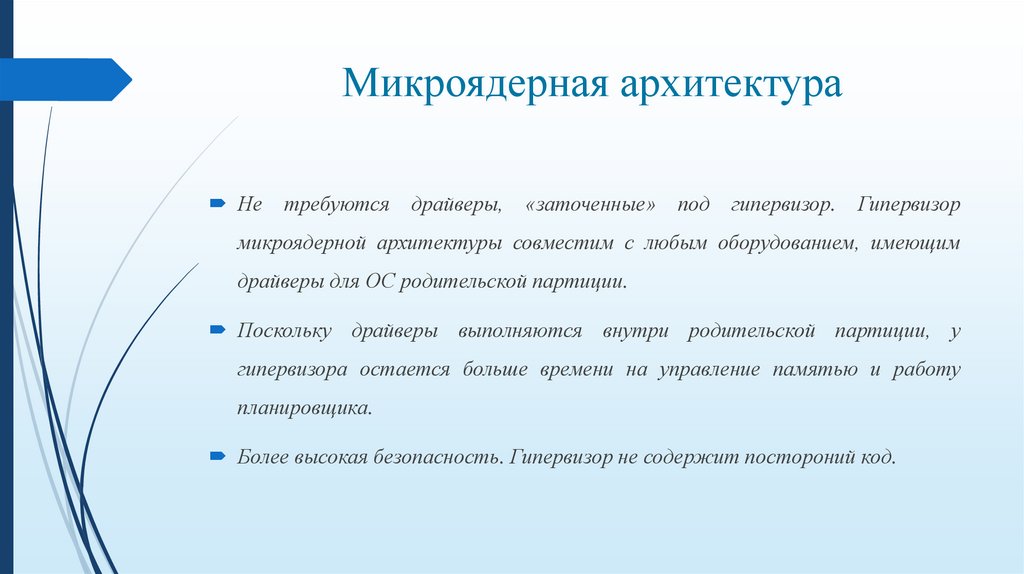 Микроядерная архитектура

Не требуются драйверы, «заточенные» под гипервизор. Гипервизор микроядерной архитектуры совместим с любым оборудованием, имеющим драйверы для ОС родительской партиции.

Поскольку драйверы выполняются внутри родительской партиции, у гипервизора остается больше времени на управление памятью и работу планировщика.

Более высокая безопасность. Гипервизор не содержит постороний код.